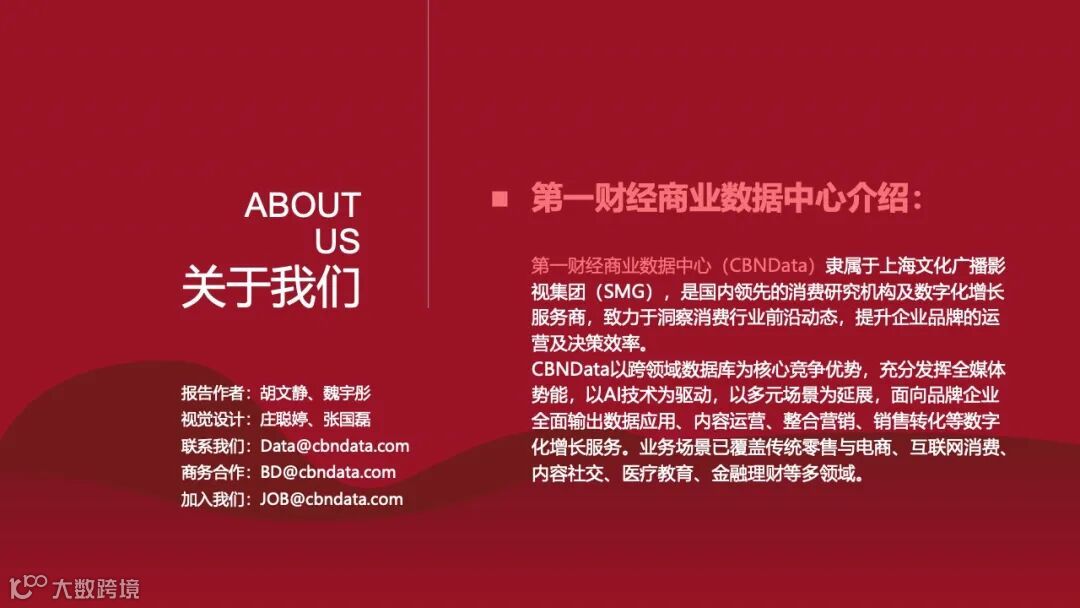 ABOUT US
关于我们

报告作者：胡文静、魏宇彤
视觉设计：庄聪婷、张国磊
联系我们：Data@cbndata.com
商务合作：BD@cbndata.com
加入我们：JOB@cbndata.com

■ 第一财经商业数据中心介绍：

第一财经商业数据中心（CBNData）隶属于上海文化广播影视集团（SMG），是国内领先的消费研究机构及数字化增长服务商，致力于洞察消费行业前沿动态，提升企业品牌的运营及决策效率。
CBNData以跨领域数据库为核心竞争优势，充分发挥全媒体势能，以AI技术为驱动，以多元场景为延展，面向品牌企业全面输出数据应用、内容运营、整合营销、销售转化等数字化增长服务。业务场景已覆盖传统零售与电商、互联网消费、内容社交、医疗教育、金融理财等多领域。

大数跨境